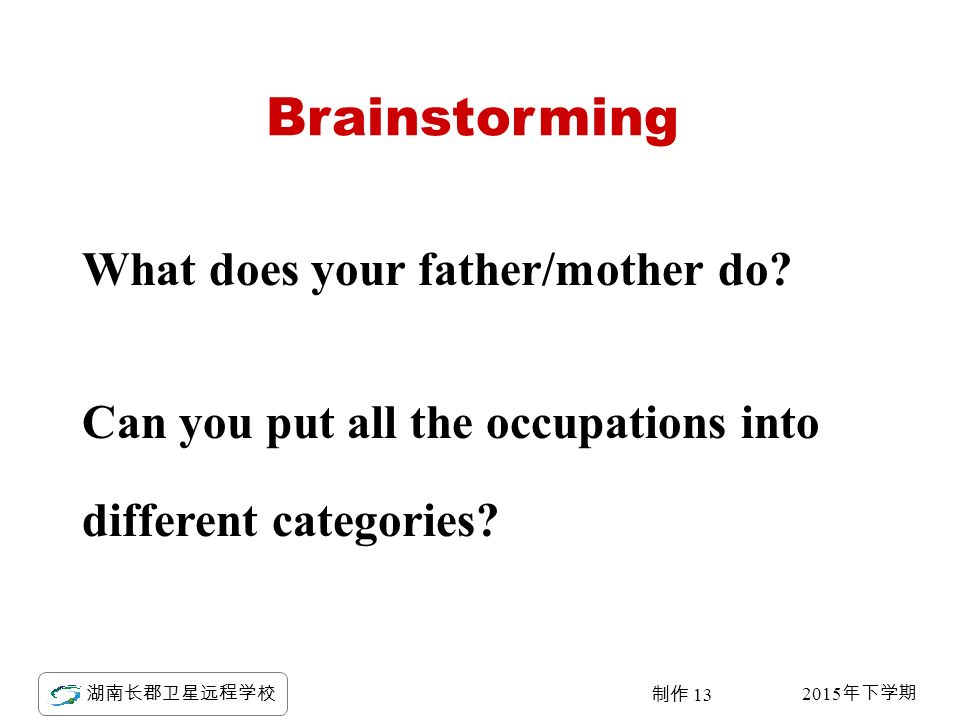 Brainstorming

What does your father/mother do?

Can you put all the occupations into different categories?

湖南长郡卫星远程学校

制作 13

2015年下学期